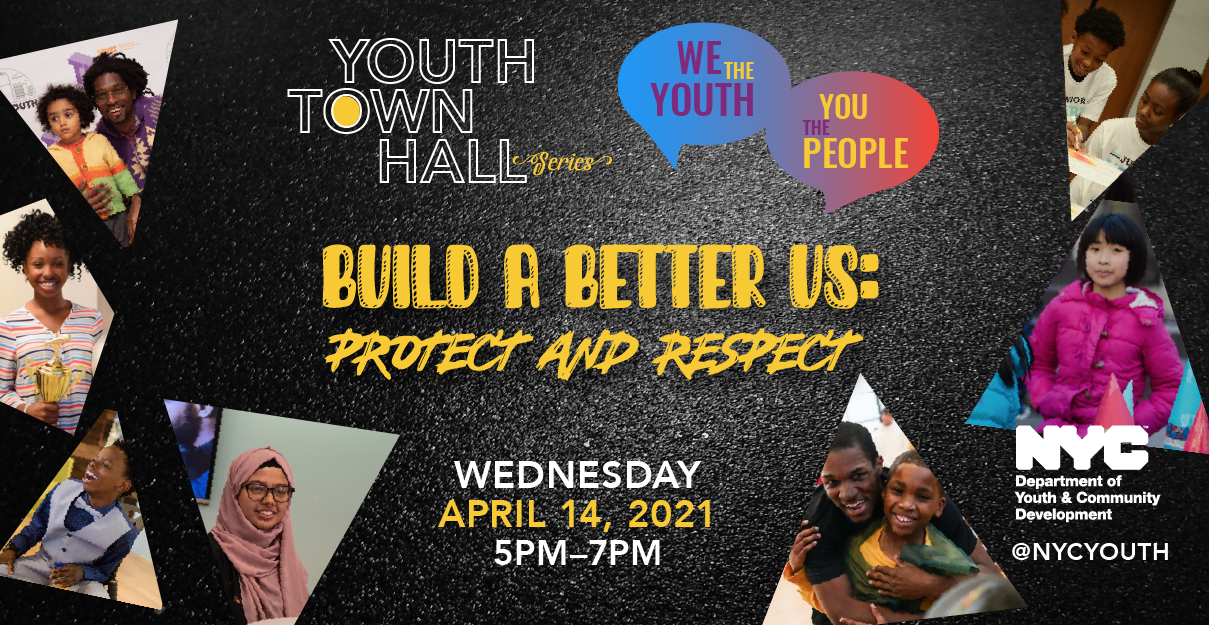 YOUTH TOWN HALL Series

WE THE YOUTH

YOU THE PEOPLE

BUILD A BETTER US:
PROTECT AND RESPECT

WEDNESDAY
APRIL 14, 2021
5PM–7PM

NYC
Department of Youth & Community Development

@NYCYOUTH